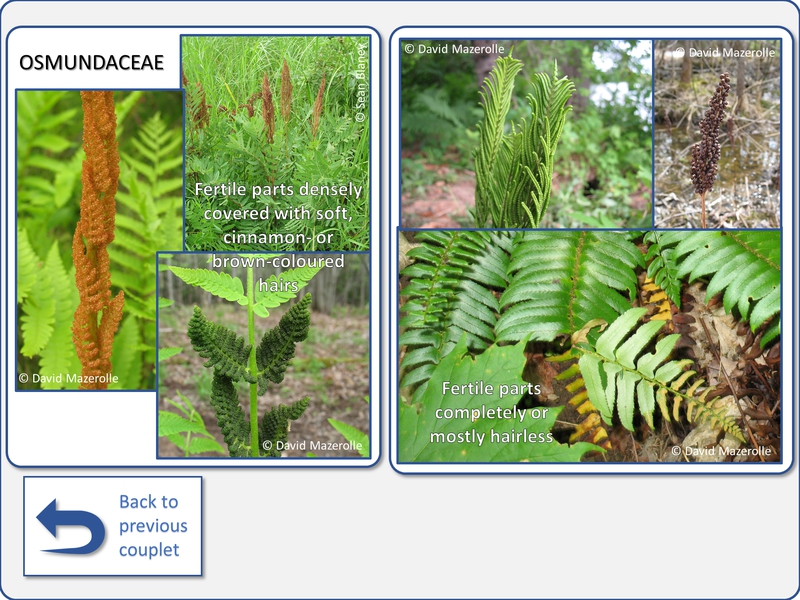 OSMUNDACEAE

© Sean Blaney

Fertile parts densely covered with soft, cinnamon- or brown-coloured hairs

© David Mazerolle

© David Mazerolle

© David Mazerolle

© David Mazerolle

Fertile parts completely or mostly hairless

© David Mazerolle

Back to previous couplet